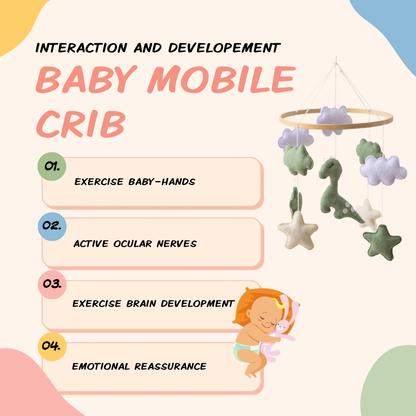 INTERACTION AND DEVELOPEMENT
BABY MOBILE CRIB

01.
EXERCISE BABY-HANDS

02.
ACTIVE OCULAR NERVES

03.
EXERCISE BRAIN DEVELOPMENT

04.
EMOTIONAL REASSURANCE